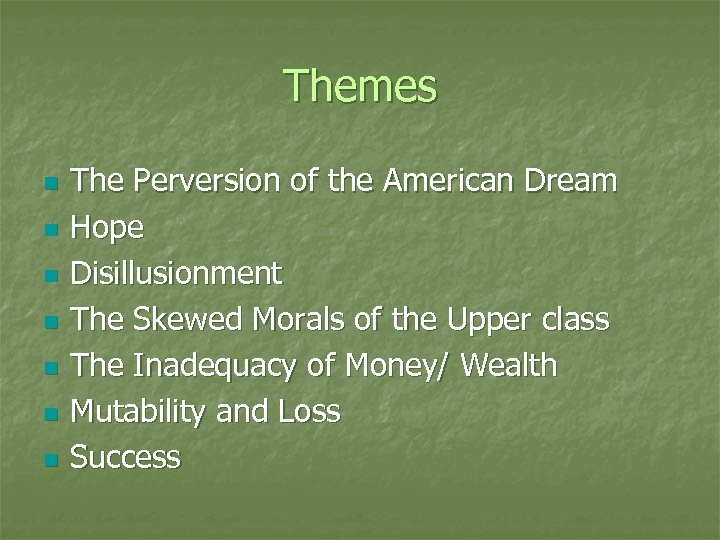 Themes

- The Perversion of the American Dream
- Hope
- Disillusionment
- The Skewed Morals of the Upper class
- The Inadequacy of Money/ Wealth
- Mutability and Loss
- Success